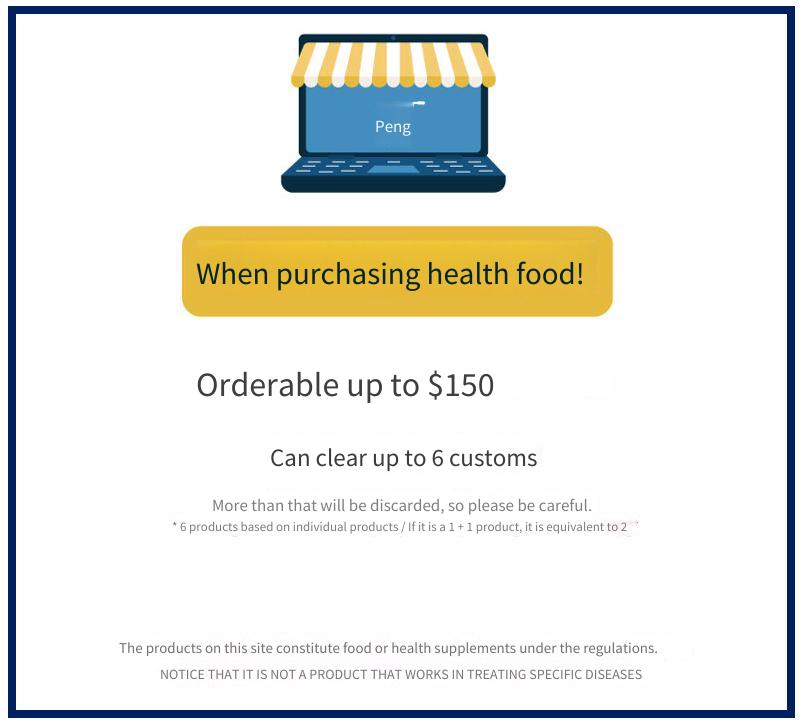 Peng

When purchasing health food!

Orderable up to $150

Can clear up to 6 customs

More than that will be discarded, so please be careful.
* 6 products based on individual products / If it is a 1 + 1 product, it is equivalent to 2

The products on this site constitute food or health supplements under the regulations.
NOTICE THAT IT IS NOT A PRODUCT THAT WORKS IN TREATING SPECIFIC DISEASES